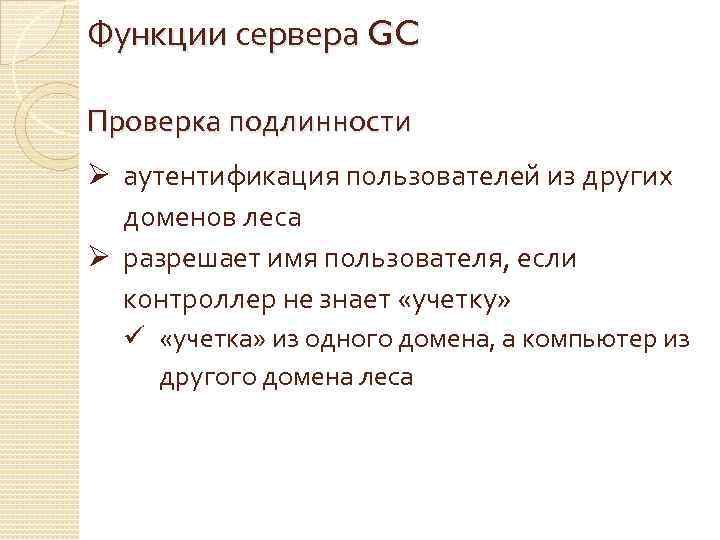 Функции сервера GC

Проверка подлинности

➢ аутентификация пользователей из других доменов леса

➢ разрешает имя пользователя, если контроллер не знает «учетку»

✓ «учетка» из одного домена, а компьютер из другого домена леса